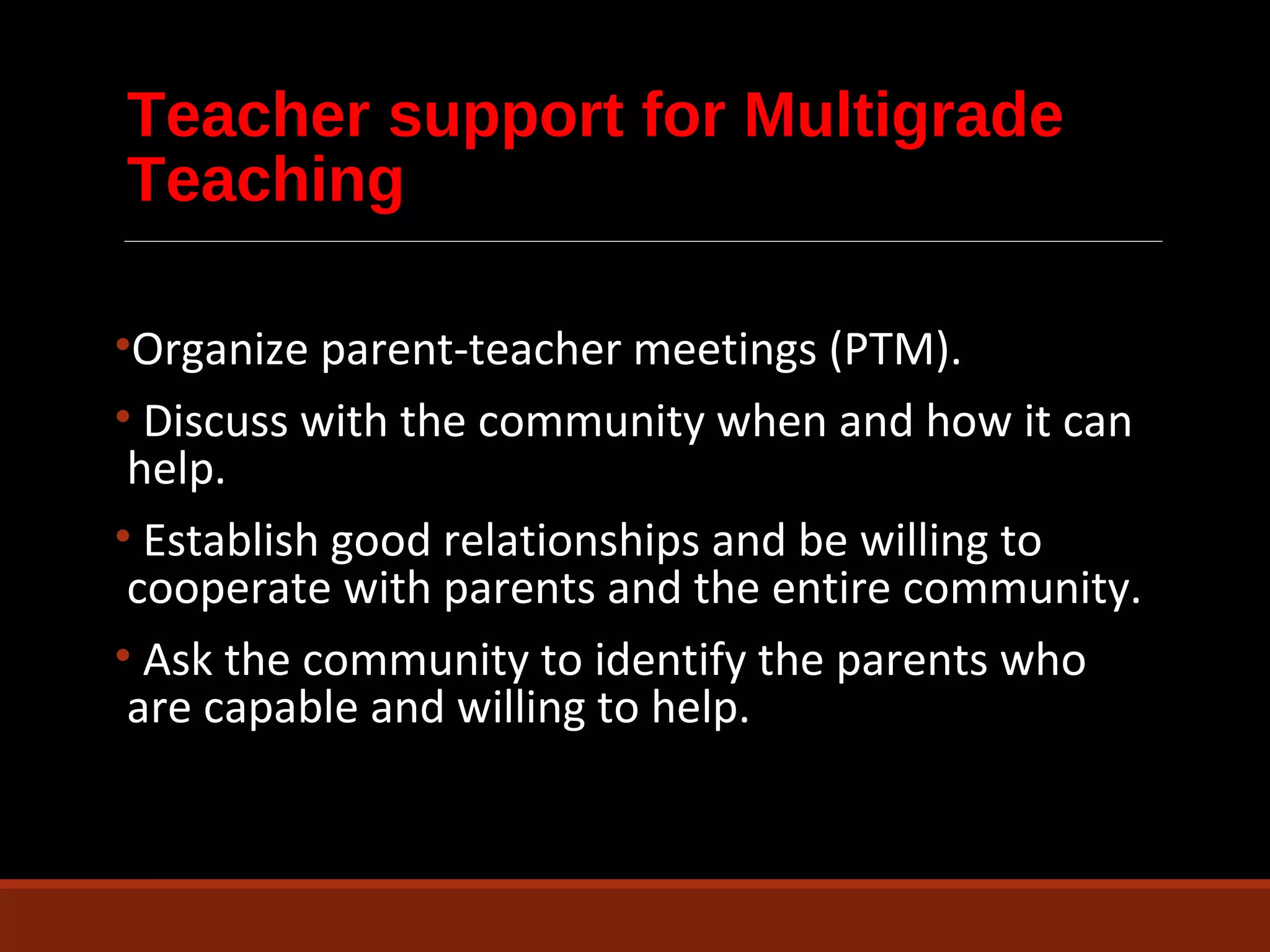 Teacher support for Multigrade Teaching

•Organize parent-teacher meetings (PTM).

• Discuss with the community when and how it can help.

• Establish good relationships and be willing to cooperate with parents and the entire community.

• Ask the community to identify the parents who are capable and willing to help.